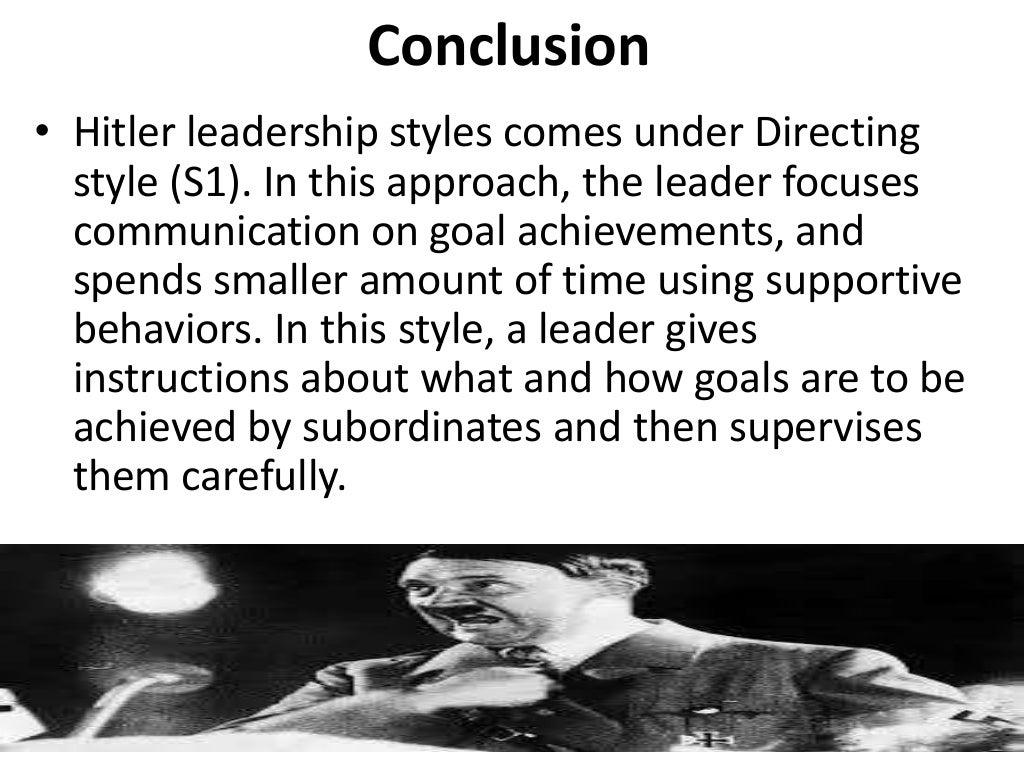 Conclusion

• Hitler leadership styles comes under Directing style (S1). In this approach, the leader focuses communication on goal achievements, and spends smaller amount of time using supportive behaviors. In this style, a leader gives instructions about what and how goals are to be achieved by subordinates and then supervises them carefully.